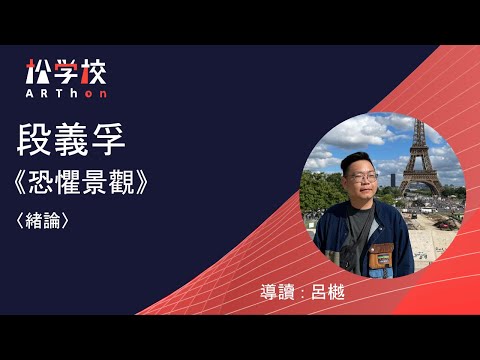 松学校
ARThon

段義孚
《恐懼景觀》
〈緒論〉

導讀：呂樾